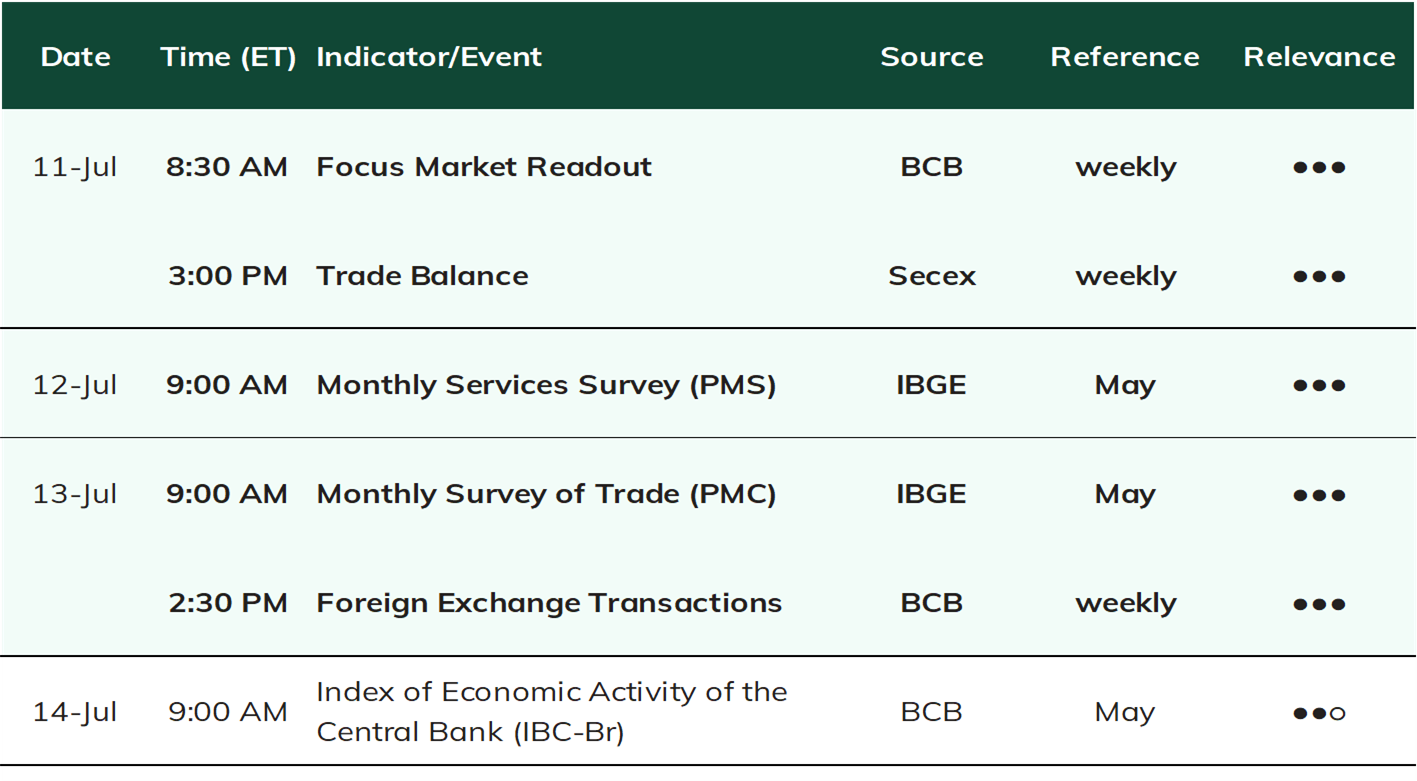 | Date | Time (ET) | Indicator/Event | Source | Reference | Relevance |
|---|---|---|---|---|---|
| 11-Jul | 8:30 AM | Focus Market Readout | BCB | weekly | ●●● |
| | 3:00 PM | Trade Balance | Secex | weekly | ●●● |
| 12-Jul | 9:00 AM | Monthly Services Survey (PMS) | IBGE | May | ●●● |
| 13-Jul | 9:00 AM | Monthly Survey of Trade (PMC) | IBGE | May | ●●● |
| | 2:30 PM | Foreign Exchange Transactions | BCB | weekly | ●●● |
| 14-Jul | 9:00 AM | Index of Economic Activity of the Central Bank (IBC-Br) | BCB | May | ●●○ |